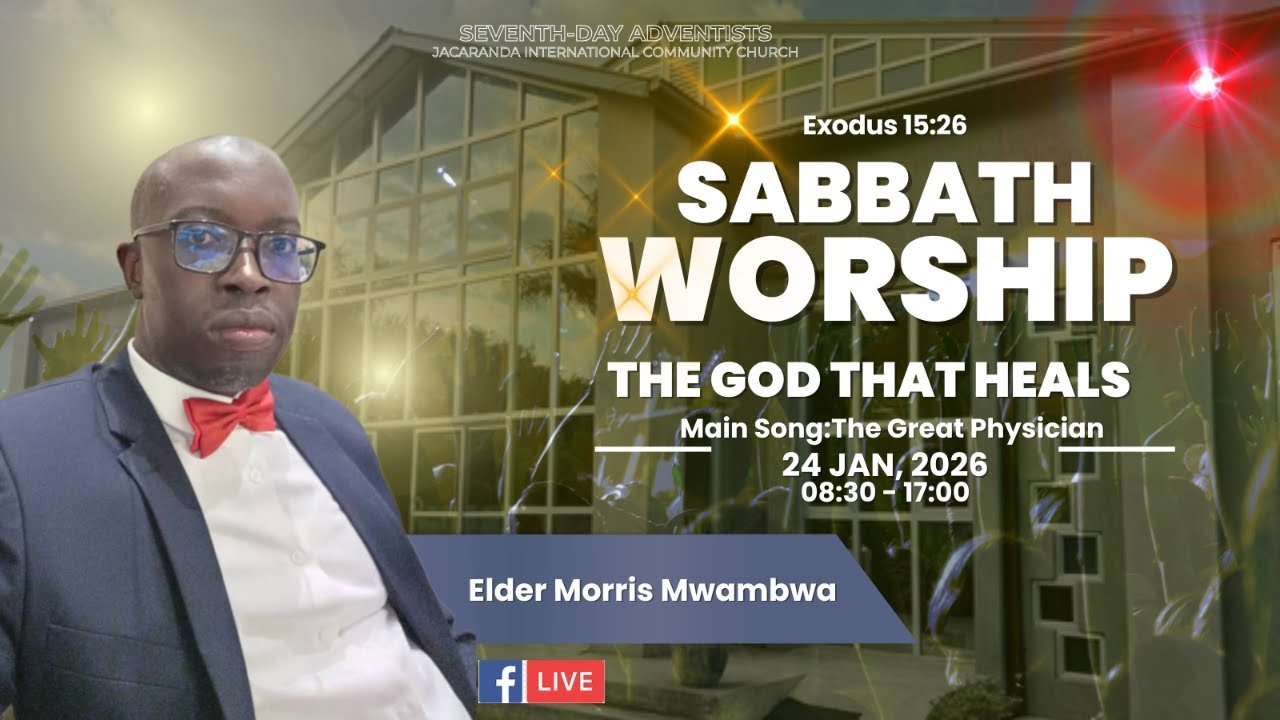 SEVENTH-DAY ADVENTISTS
JACARANDA INTERNATIONAL COMMUNITY CHURCH

Exodus 15:26

SABBATH WORSHIP

THE GOD THAT HEALS

Main Song:The Great Physician

24 JAN, 2026
08:30 - 17:00

Elder Morris Mwambwa

f LIVE